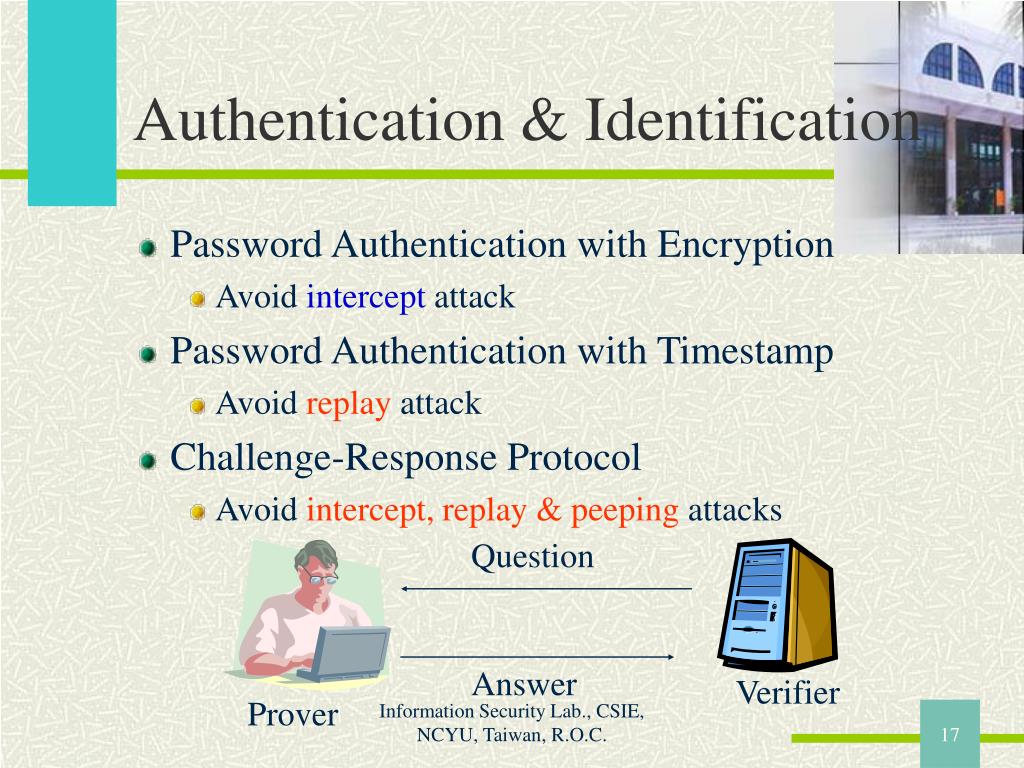 Authentication & Identification

Password Authentication with Encryption

Avoid intercept attack

Password Authentication with Timestamp

Avoid replay attack

Challenge-Response Protocol

Avoid intercept, replay & peeping attacks

Question

Answer

Prover

Verifier

Information Security Lab., CSIE, NCYU, Taiwan, R.O.C.

17